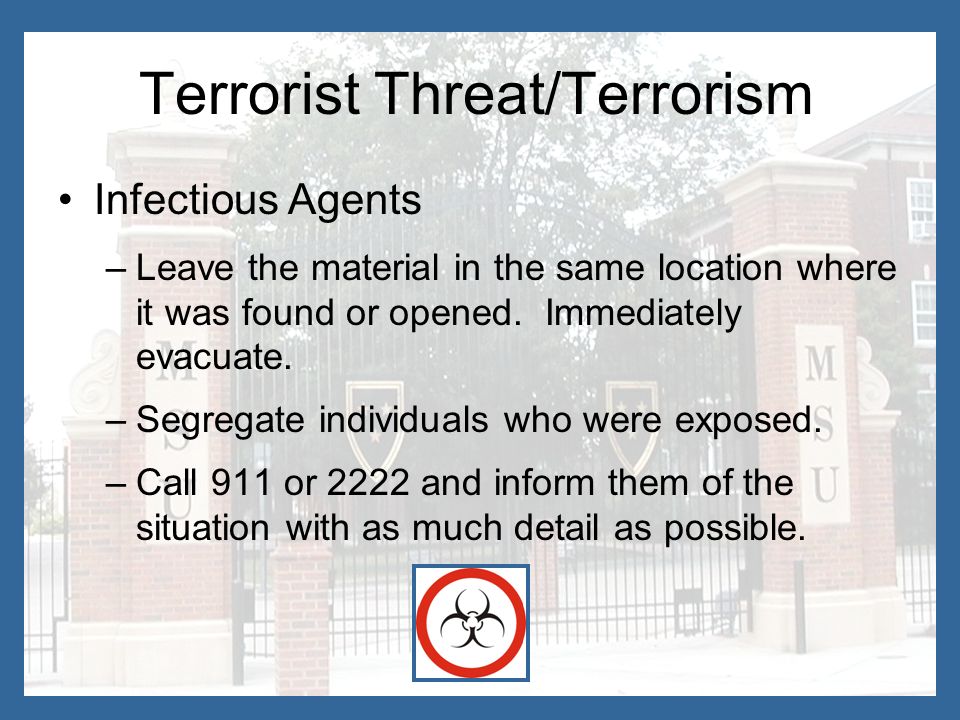 Terrorist Threat/Terrorism

• Infectious Agents

– Leave the material in the same location where it was found or opened. Immediately evacuate.

– Segregate individuals who were exposed.

– Call 911 or 2222 and inform them of the situation with as much detail as possible.

M
S
U

M
S
U